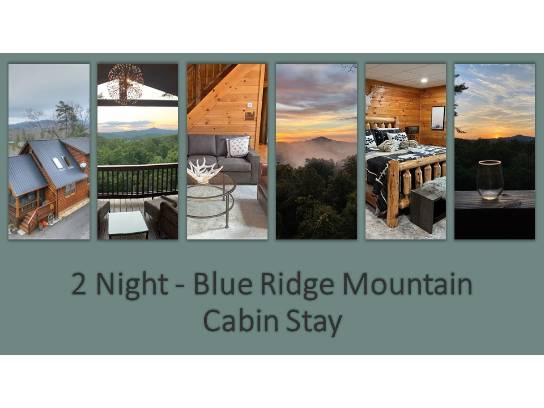 2 Night - Blue Ridge Mountain Cabin Stay